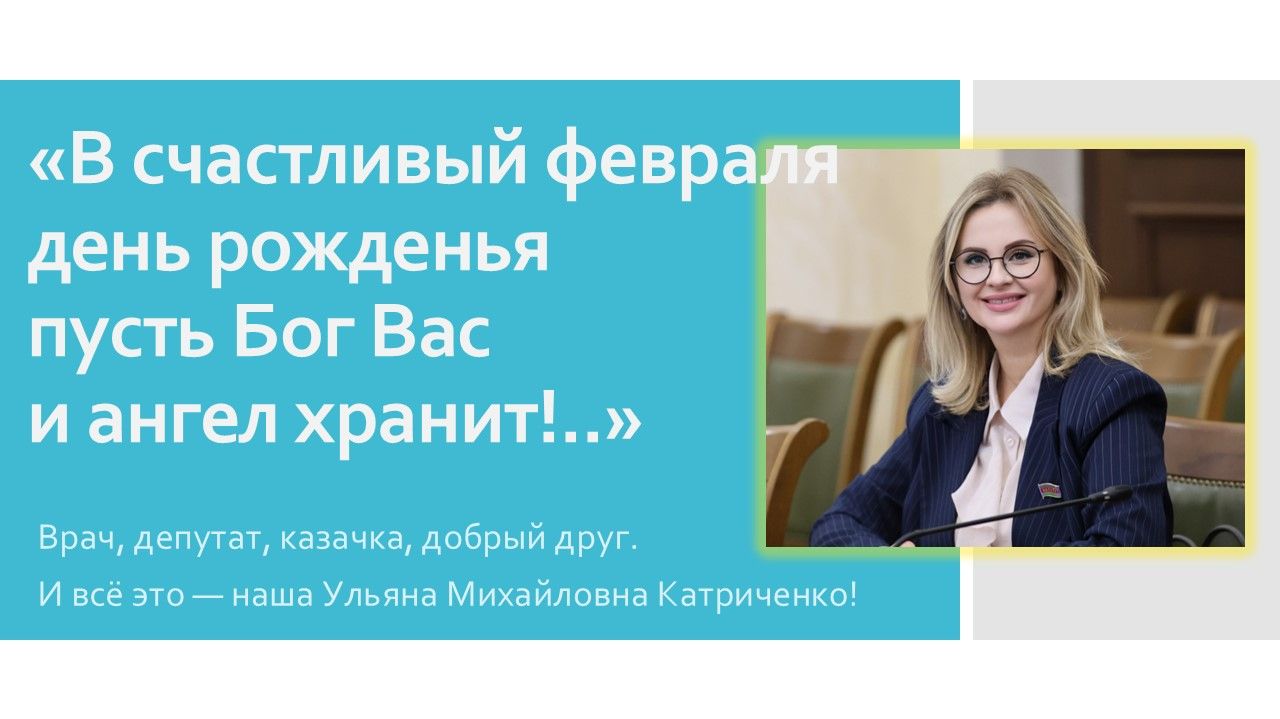 «В счастливый февраля день рожденья пусть Бог Вас и ангел хранит!..»

Врач, депутат, казачка, добрый друг.

И всё это — наша Ульяна Михайловна Катриченко!